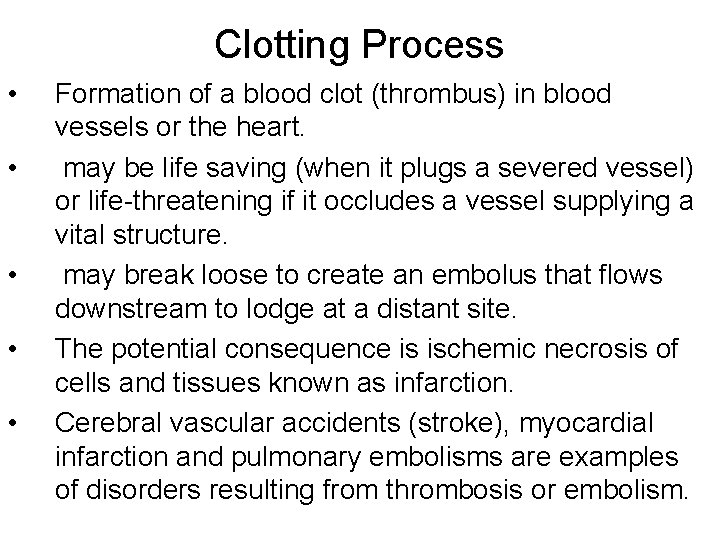 Clotting Process

• Formation of a blood clot (thrombus) in blood vessels or the heart.

• may be life saving (when it plugs a severed vessel) or life-threatening if it occludes a vessel supplying a vital structure.

• may break loose to create an embolus that flows downstream to lodge at a distant site.

• The potential consequence is ischemic necrosis of cells and tissues known as infarction.

• Cerebral vascular accidents (stroke), myocardial infarction and pulmonary embolisms are examples of disorders resulting from thrombosis or embolism.